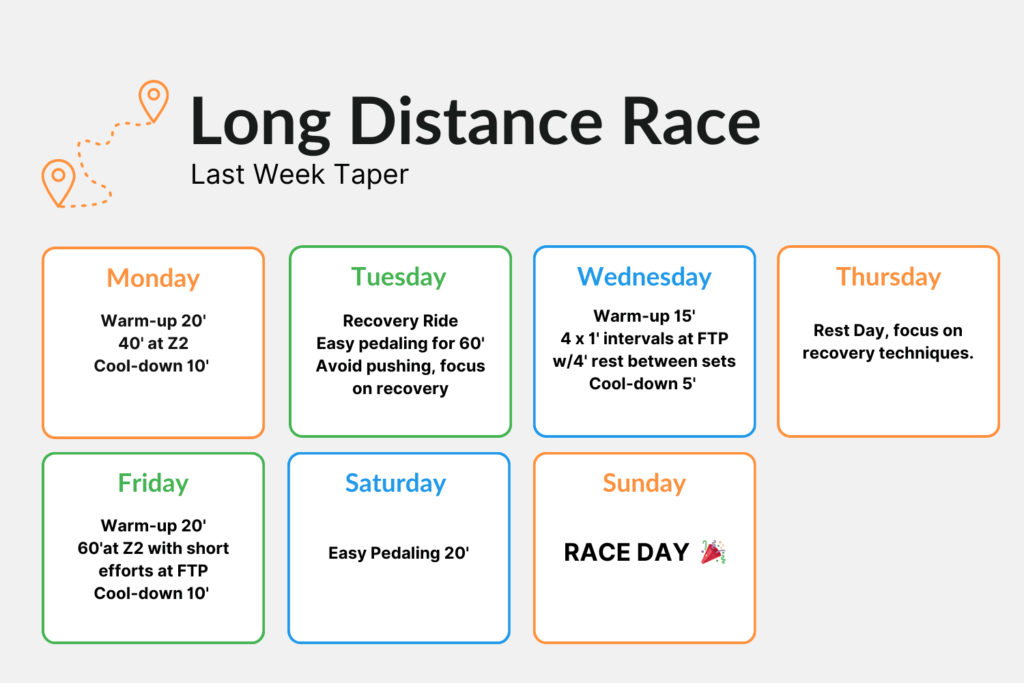 Long Distance Race
Last Week Taper

Monday
Warm-up 20'
40' at Z2
Cool-down 10'

Tuesday
Recovery Ride
Easy pedaling for 60'
Avoid pushing, focus on recovery

Wednesday
Warm-up 15'
4 x 1' intervals at FTP w/4' rest between sets
Cool-down 5'

Thursday
Rest Day, focus on recovery techniques.

Friday
Warm-up 20'
60'at Z2 with short efforts at FTP
Cool-down 10'

Saturday
Easy Pedaling 20'

Sunday
RACE DAY 🎉